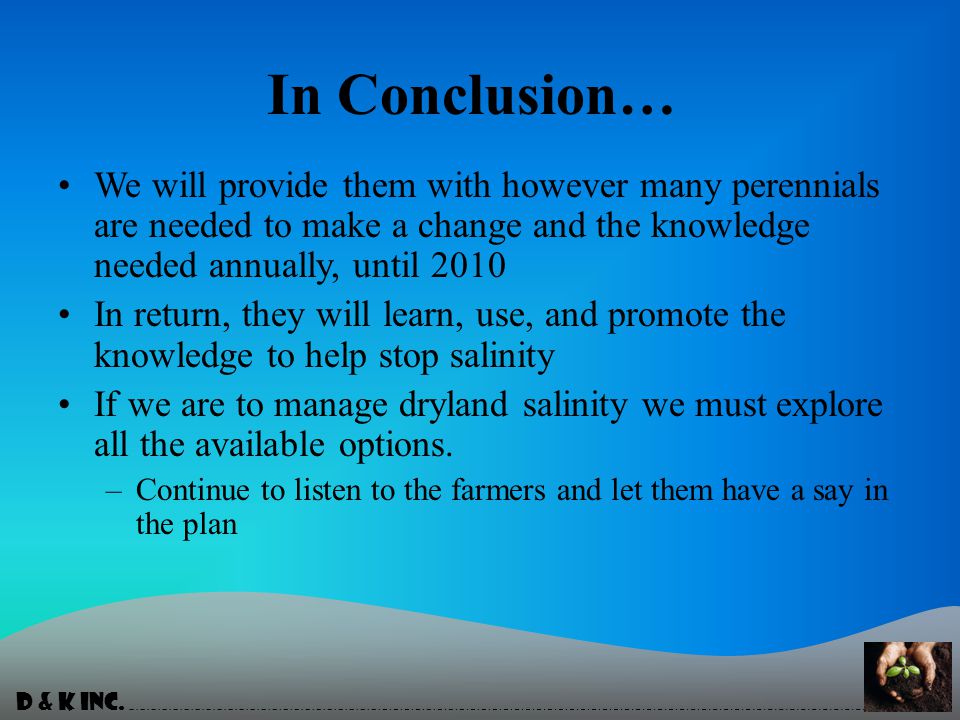 In Conclusion…

• We will provide them with however many perennials are needed to make a change and the knowledge needed annually, until 2010

• In return, they will learn, use, and promote the knowledge to help stop salinity

• If we are to manage dryland salinity we must explore all the available options.

– Continue to listen to the farmers and let them have a say in the plan

D & K INC.